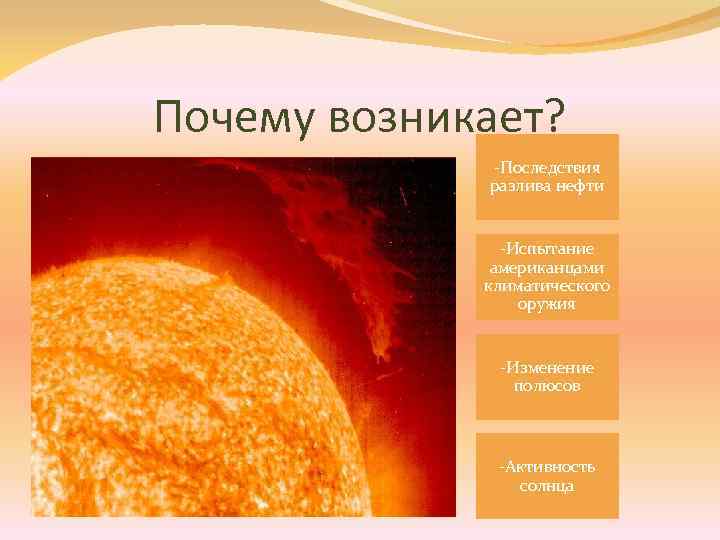 Почему возникает?

-Последствия разлива нефти

-Испытание американцами климатического оружия

-Изменение полюсов

-Активность солнца